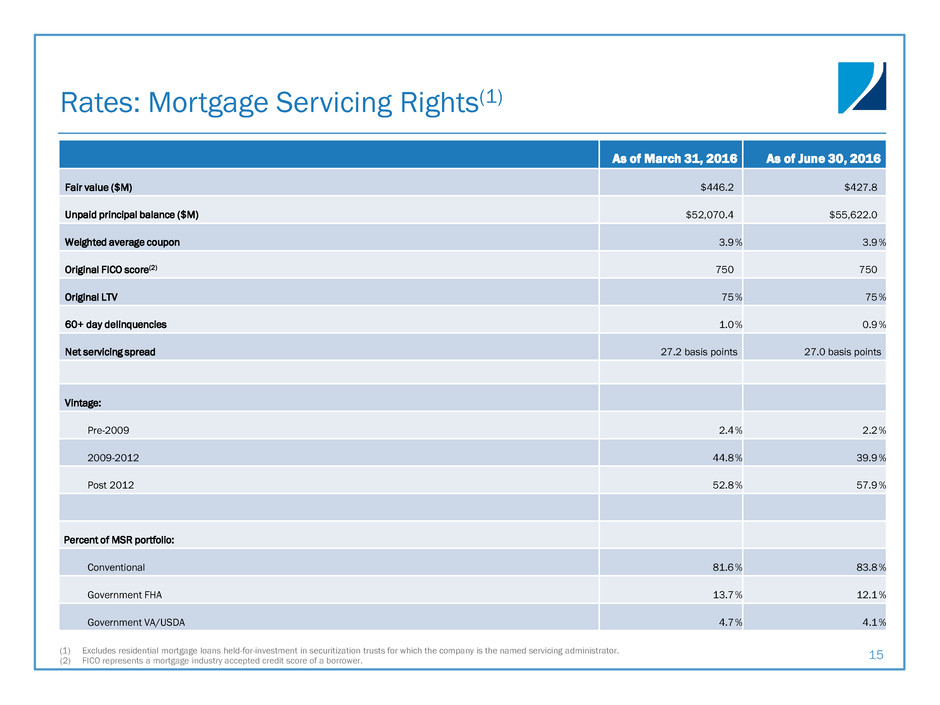 Rates: Mortgage Servicing Rights$^{(1)}$

| | As of March 31, 2016 | As of June 30, 2016 |
|---|---|---|
| Fair value ($M) | $446.2 | $427.8 |
| Unpaid principal balance ($M) | $52,070.4 | $55,622.0 |
| Weighted average coupon | 3.9% | 3.9% |
| Original FICO score$^{(2)}$ | 750 | 750 |
| Original LTV | 75% | 75% |
| 60+ day delinquencies | 1.0% | 0.9% |
| Net servicing spread | 27.2 basis points | 27.0 basis points |
| | | |
| Vintage: | | |
| Pre-2009 | 2.4% | 2.2% |
| 2009-2012 | 44.8% | 39.9% |
| Post 2012 | 52.8% | 57.9% |
| | | |
| Percent of MSR portfolio: | | |
| Conventional | 81.6% | 83.8% |
| Government FHA | 13.7% | 12.1% |
| Government VA/USDA | 4.7% | 4.1% |

(1) Excludes residential mortgage loans held-for-investment in securitization trusts for which the company is the named servicing administrator.
(2) FICO represents a mortgage industry accepted credit score of a borrower.

15